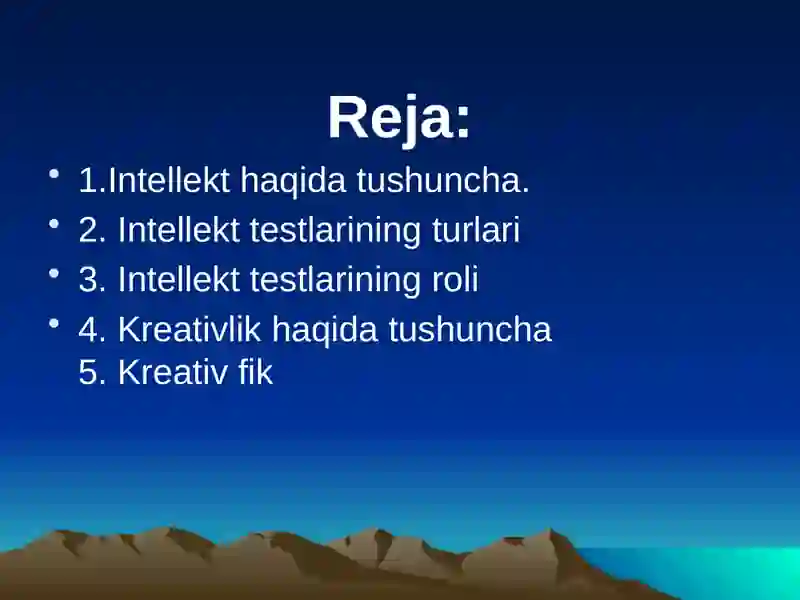 Reja:

• 1.Intellekt haqida tushuncha.
• 2. Intellekt testlarining turlari
• 3. Intellekt testlarining roli
• 4. Kreativlik haqida tushuncha
5. Kreativ fik